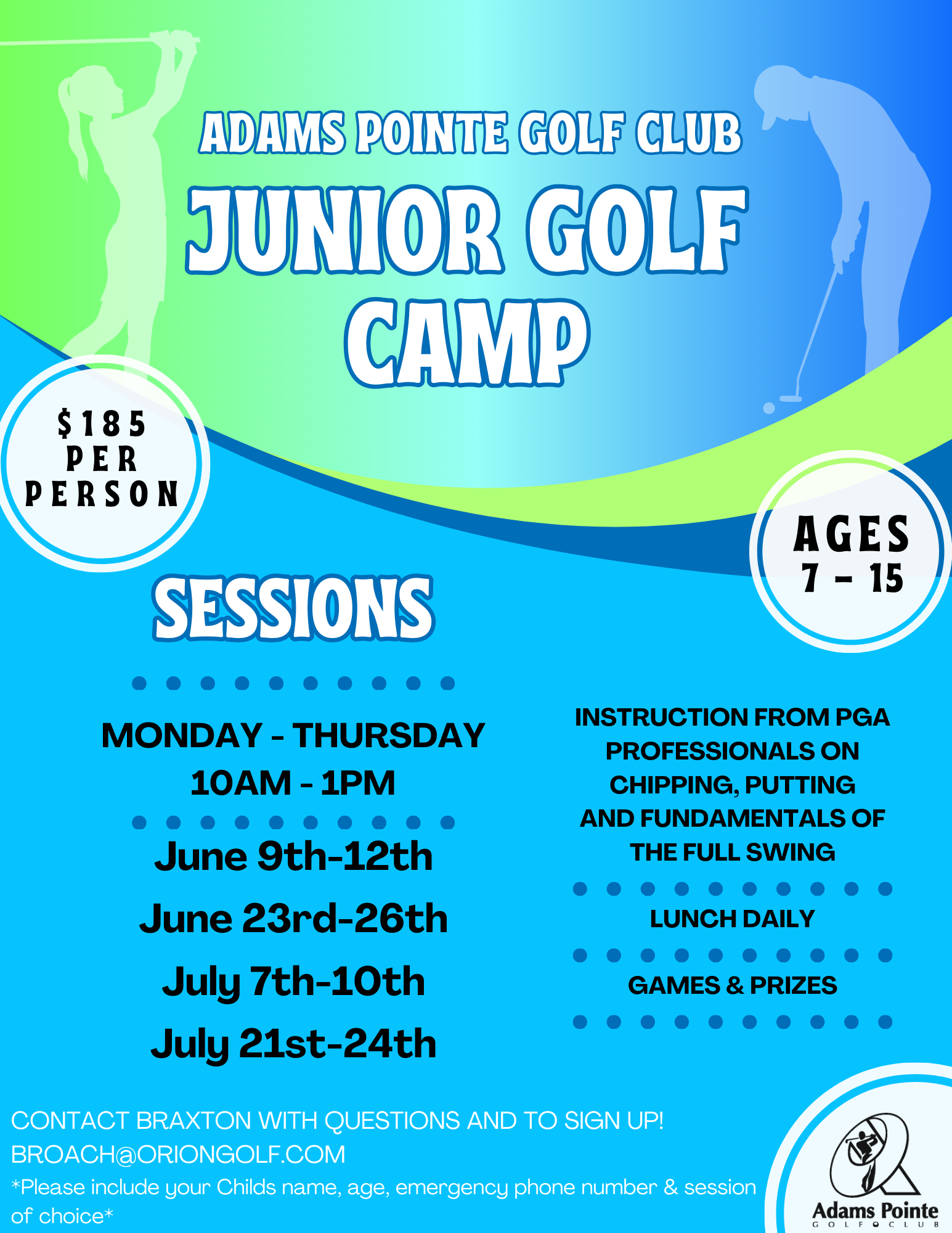 ADAMS POINTE GOLF CLUB
JUNIOR GOLF CAMP

$185 PER PERSON

AGES 7 - 15

SESSIONS

MONDAY - THURSDAY
10AM - 1PM

June 9th-12th
June 23rd-26th
July 7th-10th
July 21st-24th

INSTRUCTION FROM PGA PROFESSIONALS ON CHIPPING, PUTTING AND FUNDAMENTALS OF THE FULL SWING

LUNCH DAILY

GAMES & PRIZES

CONTACT BRAXTON WITH QUESTIONS AND TO SIGN UP!
BROACH@ORIONGOLF.COM
*Please include your Childs name, age, emergency phone number & session of choice*

Adams Pointe
GOLF CLUB